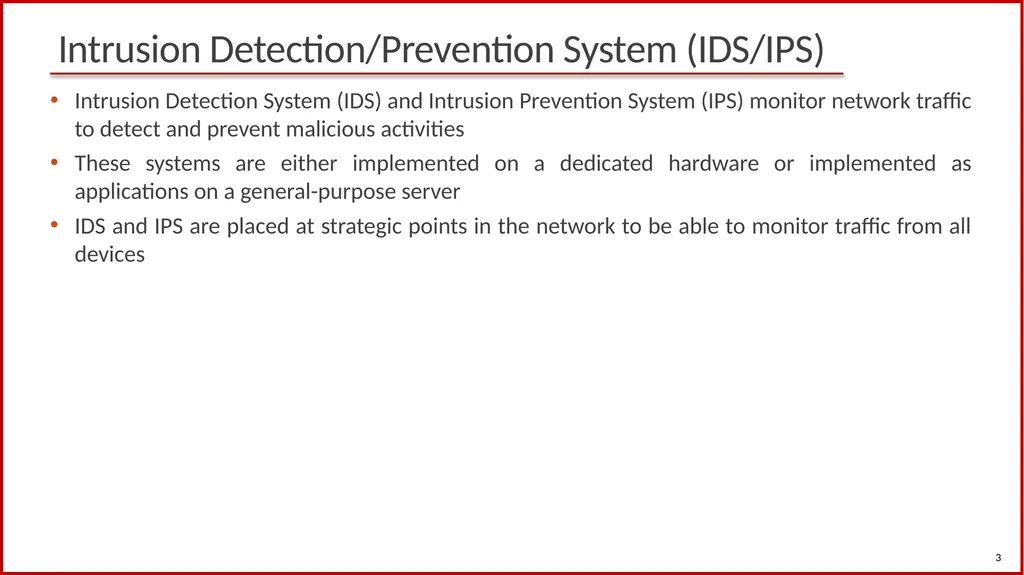 Intrusion Detection/Prevention System (IDS/IPS)

• Intrusion Detection System (IDS) and Intrusion Prevention System (IPS) monitor network traffic to detect and prevent malicious activities

• These systems are either implemented on a dedicated hardware or implemented as applications on a general-purpose server

• IDS and IPS are placed at strategic points in the network to be able to monitor traffic from all devices

3